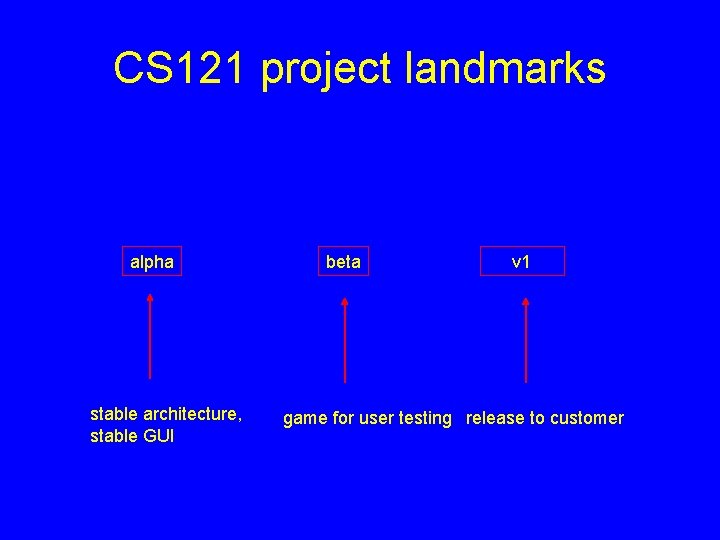 CS121 project landmarks

alpha

beta

v1

stable architecture, stable GUI

game for user testing

release to customer